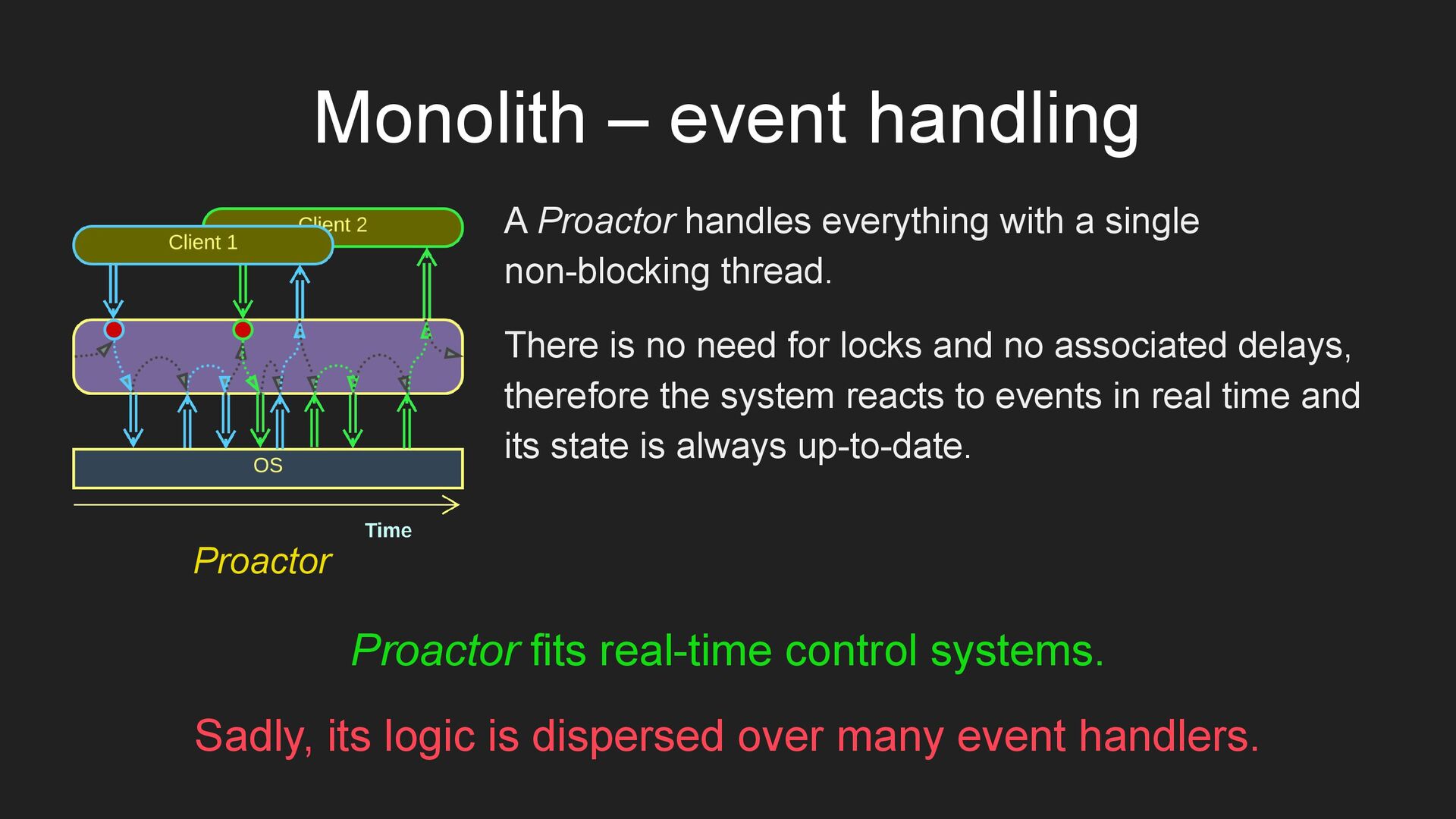 Monolith – event handling

Client 2

Client 1

OS

Time

Proactor

A Proactor handles everything with a single non-blocking thread.

There is no need for locks and no associated delays, therefore the system reacts to events in real time and its state is always up-to-date.

Proactor fits real-time control systems.

Sadly, its logic is dispersed over many event handlers.